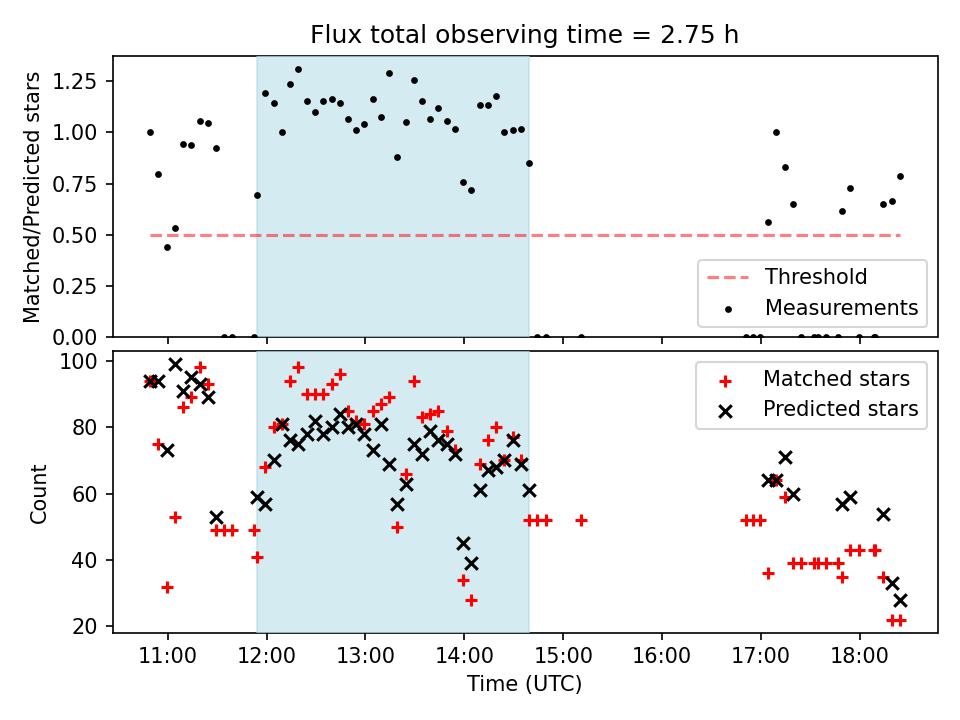 Flux total observing time = 2.75 h

Matched/Predicted stars

1.25
1.00
0.75
0.50
0.25
0.00

Threshold
Measurements

Count

100
80
60
40
20

Matched stars
Predicted stars

11:00
12:00
13:00
14:00
15:00
16:00
17:00
18:00

Time (UTC)